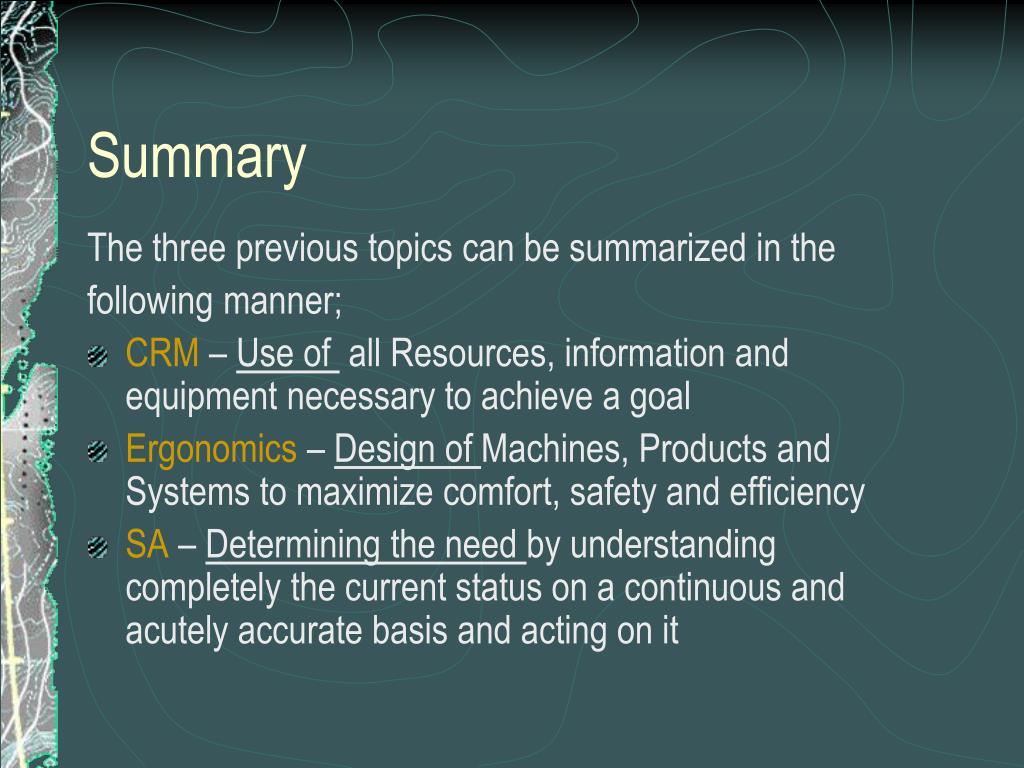 Summary

The three previous topics can be summarized in the following manner;

CRM – Use of all Resources, information and equipment necessary to achieve a goal

Ergonomics – Design of Machines, Products and Systems to maximize comfort, safety and efficiency

SA – Determining the need by understanding completely the current status on a continuous and acutely accurate basis and acting on it